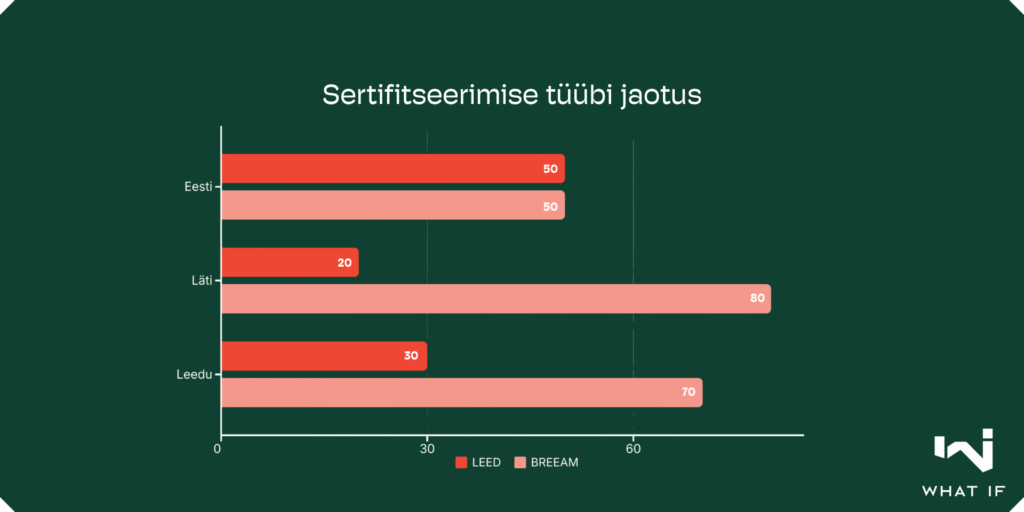 Sertifitseerimise tüübi jaotus

Eesti
50
50

Läti
20
80

Leedu
30
70

0
30
60

LEED
BREEAM

WHAT IF